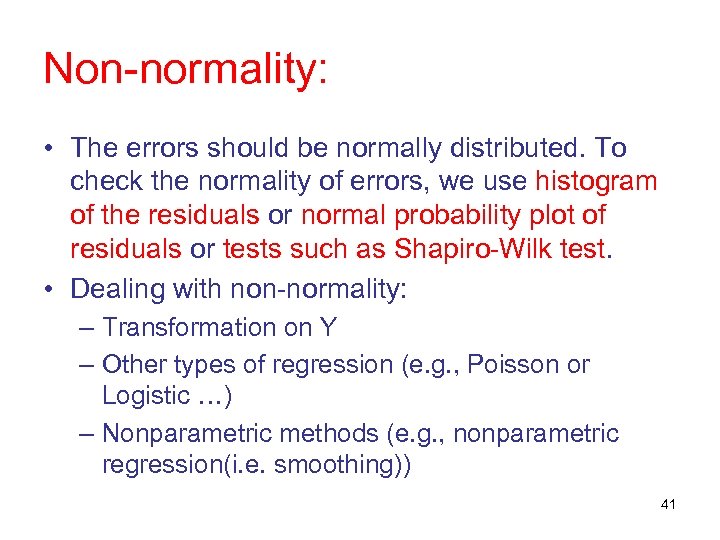 Non-normality:

• The errors should be normally distributed. To check the normality of errors, we use histogram of the residuals or normal probability plot of residuals or tests such as Shapiro-Wilk test.
• Dealing with non-normality:
– Transformation on Y
– Other types of regression (e.g., Poisson or Logistic …)
– Nonparametric methods (e.g., nonparametric regression(i.e. smoothing))

41